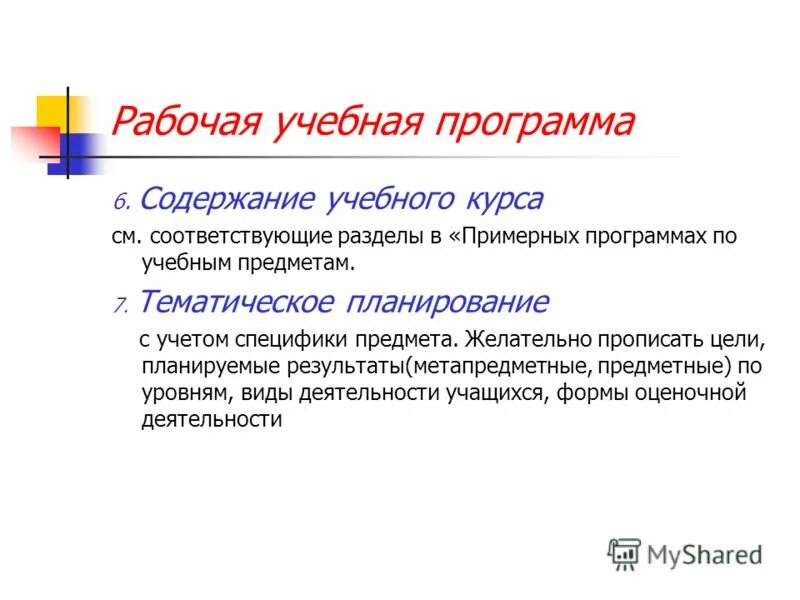 Рабочая учебная программа

6. Содержание учебного курса

см. соответствующие разделы в «Примерных программах по учебным предметам.

7. Тематическое планирование

с учетом специфики предмета. Желательно прописать цели, планируемые результаты(метапредметные, предметные) по уровням, виды деятельности учащихся, формы оценочной деятельности

MyShared